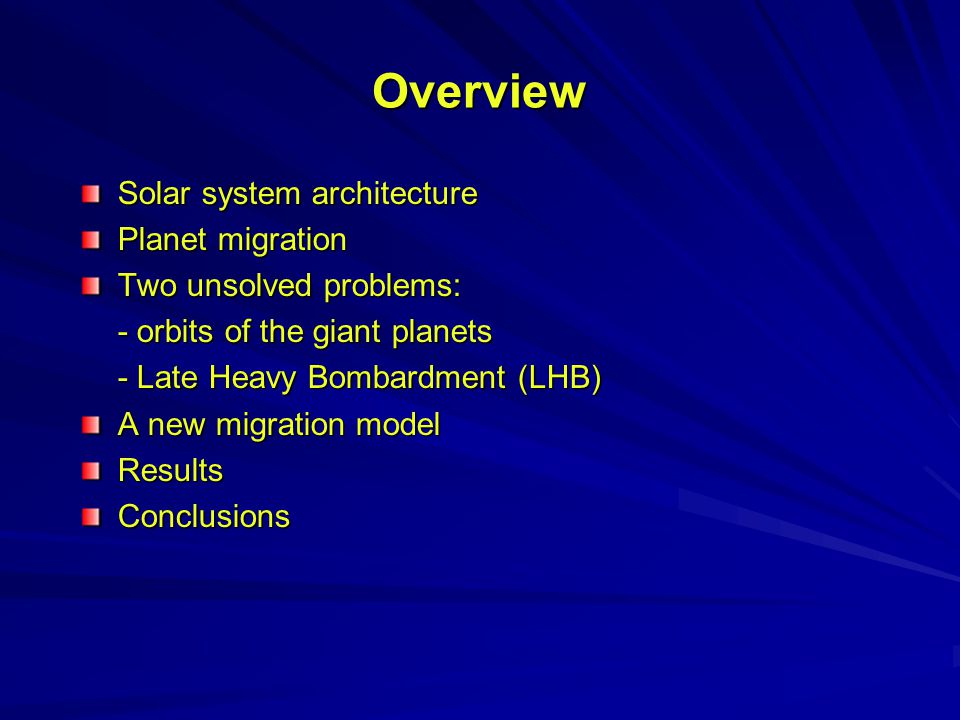 Overview

Solar system architecture
Planet migration
Two unsolved problems:
- orbits of the giant planets
- Late Heavy Bombardment (LHB)
A new migration model
Results
Conclusions